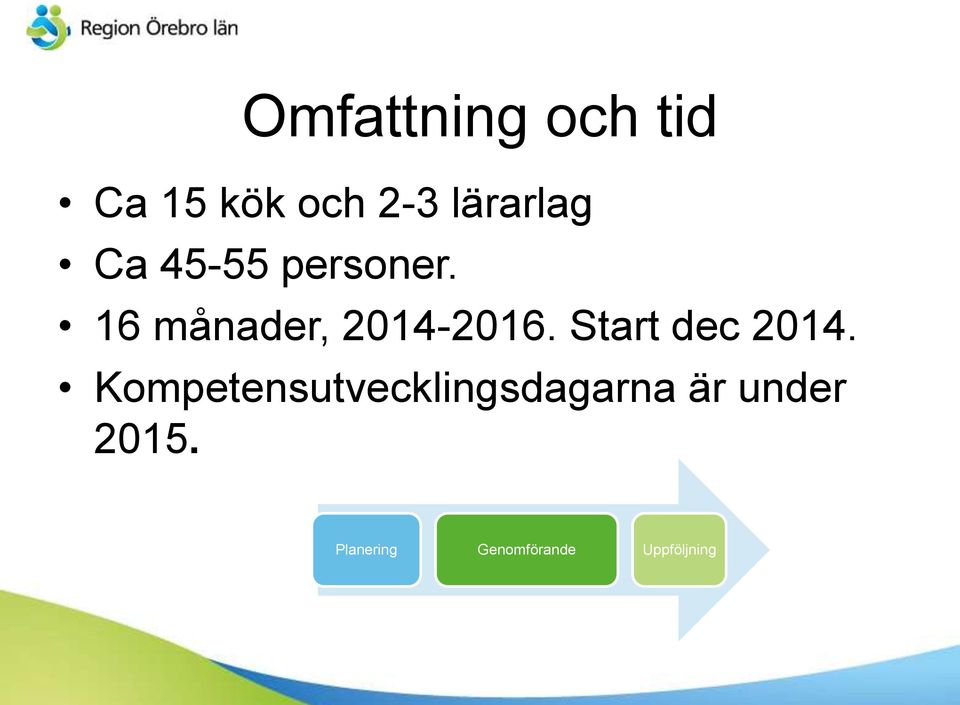 Region Örebro län

Omfattning och tid

• Ca 15 kök och 2-3 lärarlag
• Ca 45-55 personer.
• 16 månader, 2014-2016. Start dec 2014.
• Kompetensutvecklingsdagarna är under 2015.

Planering
Genomförande
Uppföljning